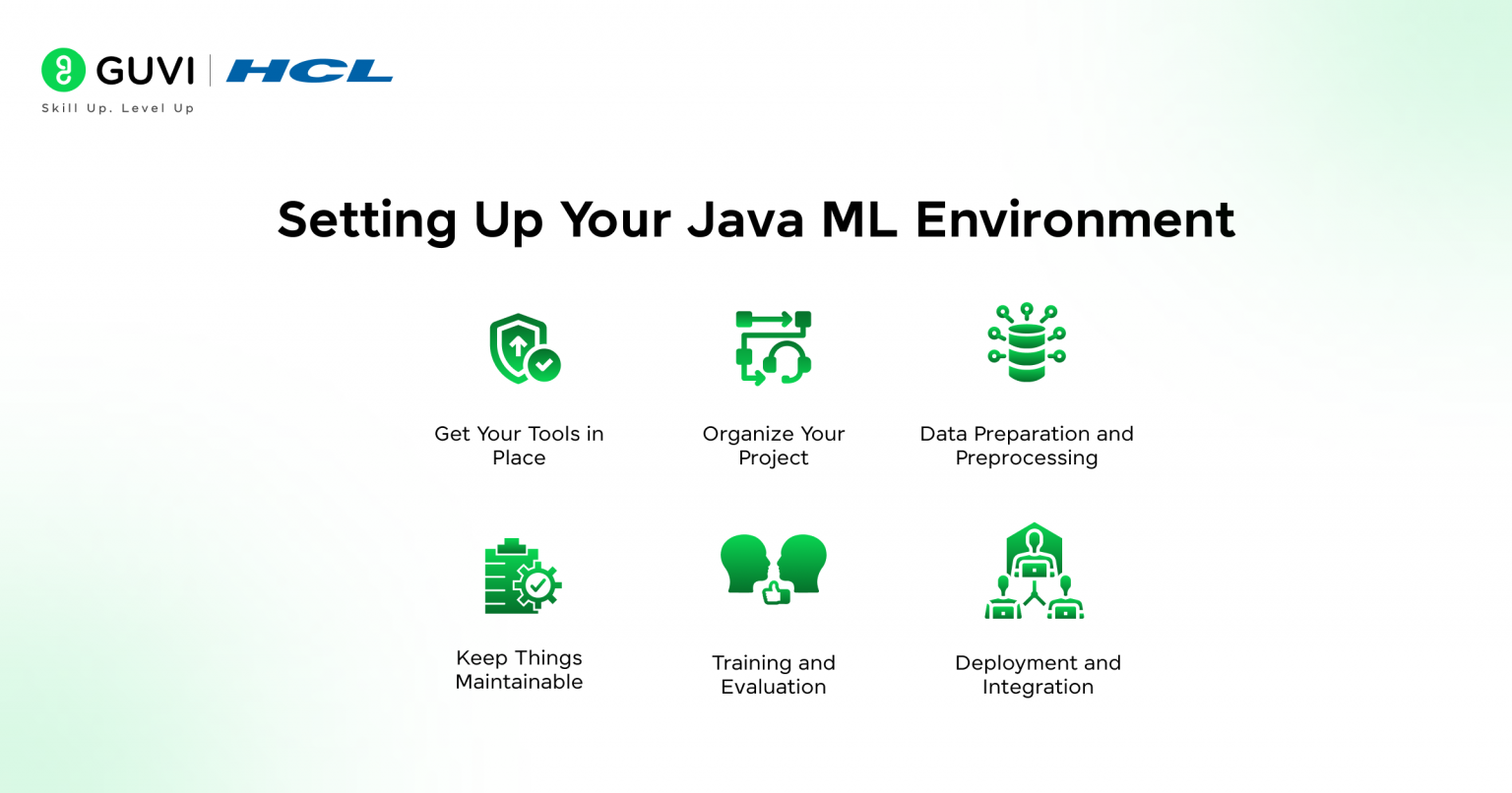 GUVI | HCL
Skill Up. Level Up

Setting Up Your Java ML Environment

Get Your Tools in Place

Organize Your Project

Data Preparation and Preprocessing

Keep Things Maintainable

Training and Evaluation

Deployment and Integration